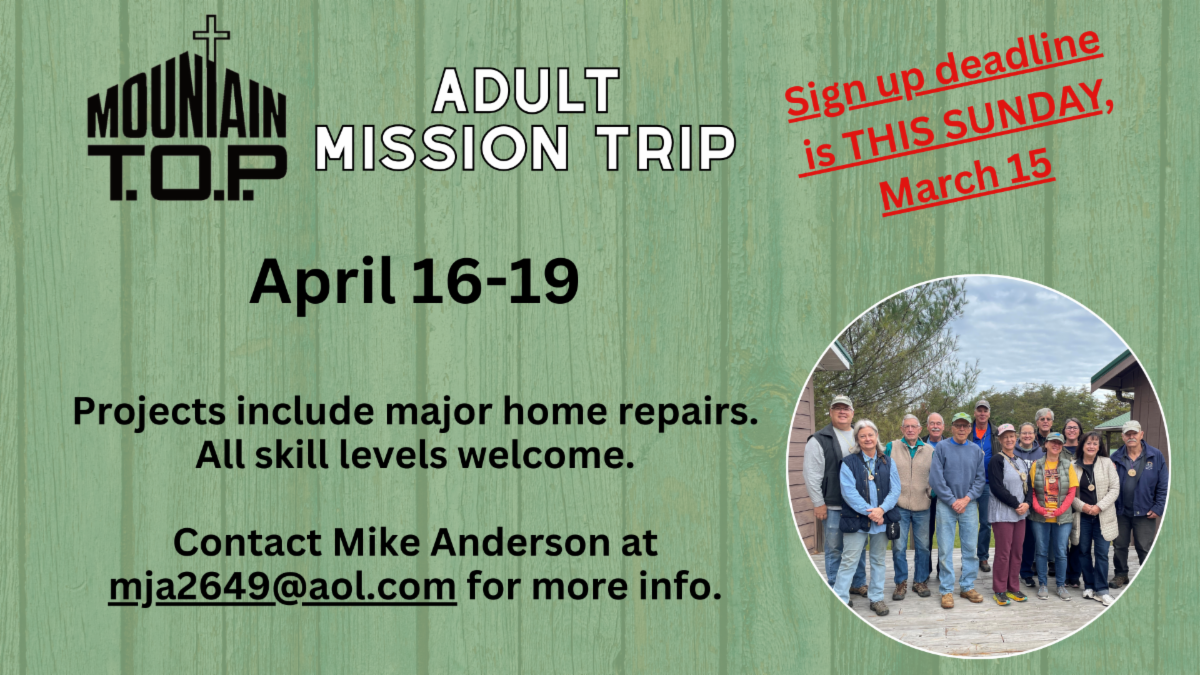 MOUNTAIN
T.O.P.

ADULT
MISSION TRIP

Sign up deadline is THIS SUNDAY, March 15

April 16-19

Projects include major home repairs.
All skill levels welcome.

Contact Mike Anderson at mja2649@aol.com for more info.